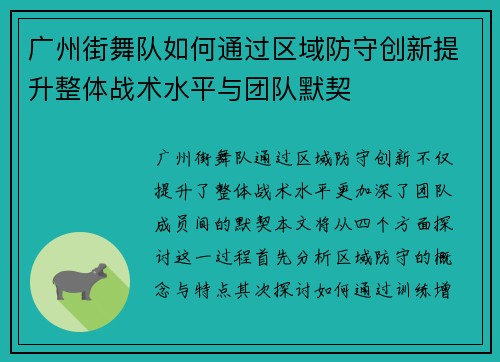 广州街舞队如何通过区域防守创新提升整体战术水平与团队默契

广州街舞队通过区域防守创新不仅提升了整体战术水平更加深了团队成员间的默契本文将从四个方面探讨这一过程首先分析区域防守的概念与特点其次探讨如何通过训练增